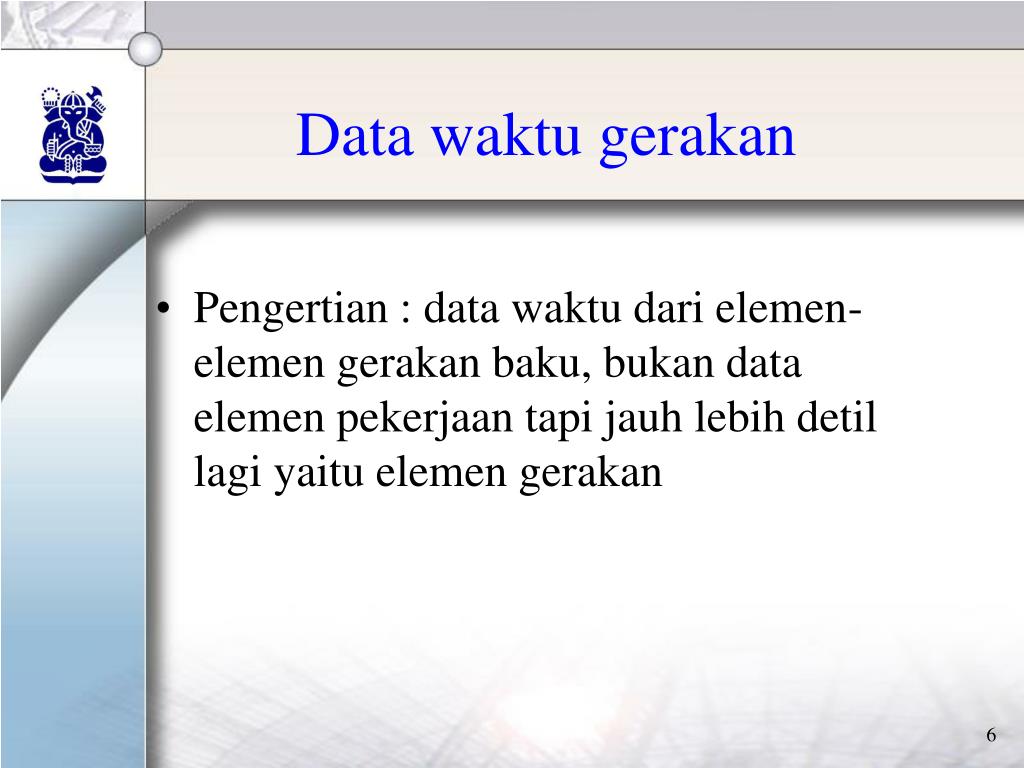 Data waktu gerakan

• Pengertian : data waktu dari elemen-elemen gerakan baku, bukan data elemen pekerjaan tapi jauh lebih detil lagi yaitu elemen gerakan

6